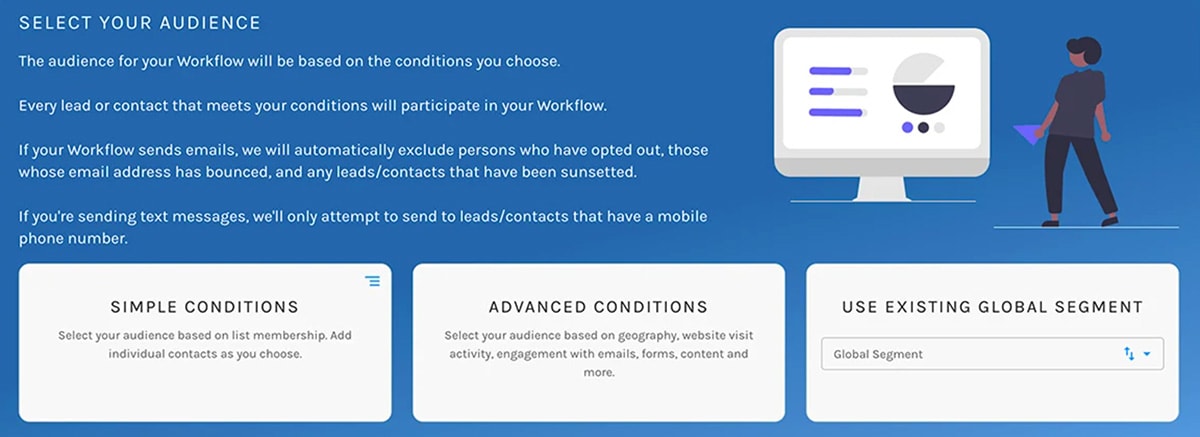 SELECT YOUR AUDIENCE

The audience for your Workflow will be based on the conditions you choose.

Every lead or contact that meets your conditions will participate in your Workflow.

If your Workflow sends emails, we will automatically exclude persons who have opted out, those whose email address has bounced, and any leads/contacts that have been sunsetted.

If you're sending text messages, we'll only attempt to send to leads/contacts that have a mobile phone number.

SIMPLE CONDITIONS

Select your audience based on list membership. Add individual contacts as you choose.

ADVANCED CONDITIONS

Select your audience based on geography, website visit activity, engagement with emails, forms, content and more.

USE EXISTING GLOBAL SEGMENT

Global Segment